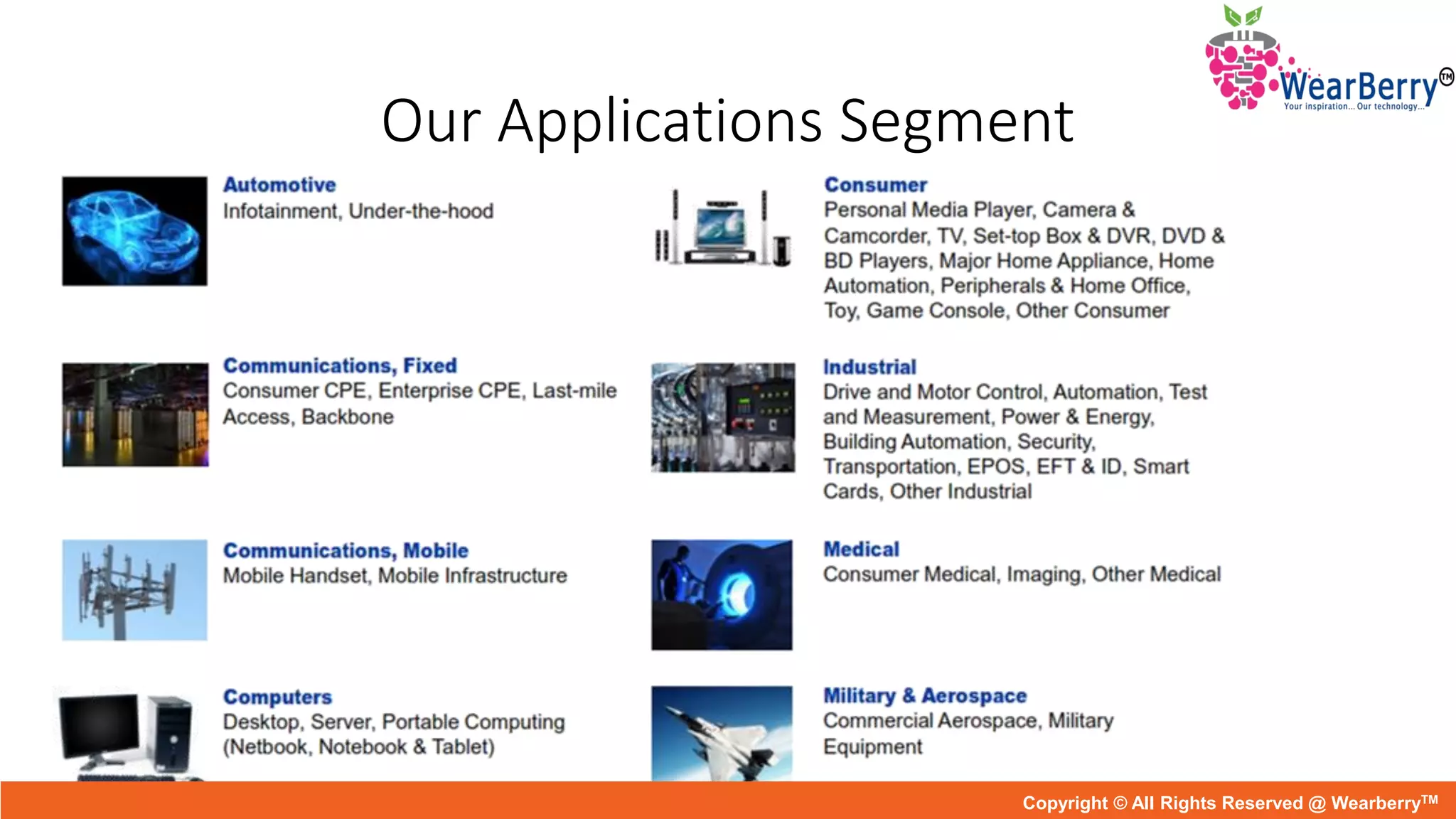 WearBerry™
Your inspiration... Our technology...

Our Applications Segment

Automotive
Infotainment, Under-the-hood

Communications, Fixed
Consumer CPE, Enterprise CPE, Last-mile Access, Backbone

Communications, Mobile
Mobile Handset, Mobile Infrastructure

Computers
Desktop, Server, Portable Computing (Netbook, Notebook & Tablet)

Consumer
Personal Media Player, Camera & Camcorder, TV, Set-top Box & DVR, DVD & BD Players, Major Home Appliance, Home Automation, Peripherals & Home Office, Toy, Game Console, Other Consumer

Industrial
Drive and Motor Control, Automation, Test and Measurement, Power & Energy, Building Automation, Security, Transportation, EPOS, EFT & ID, Smart Cards, Other Industrial

Medical
Consumer Medical, Imaging, Other Medical

Military & Aerospace
Commercial Aerospace, Military Equipment

Copyright © All Rights Reserved @ Wearberry™